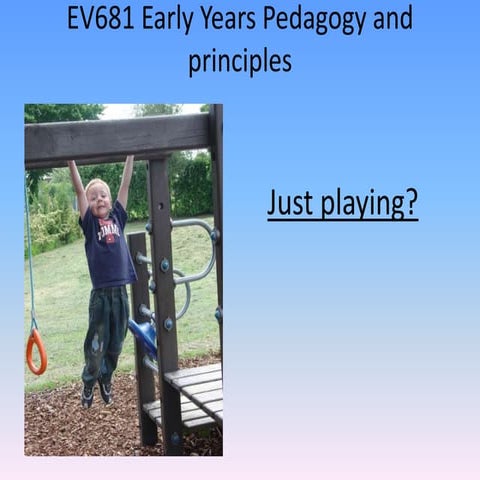 EV681 Early Years Pedagogy and principles

Just playing?